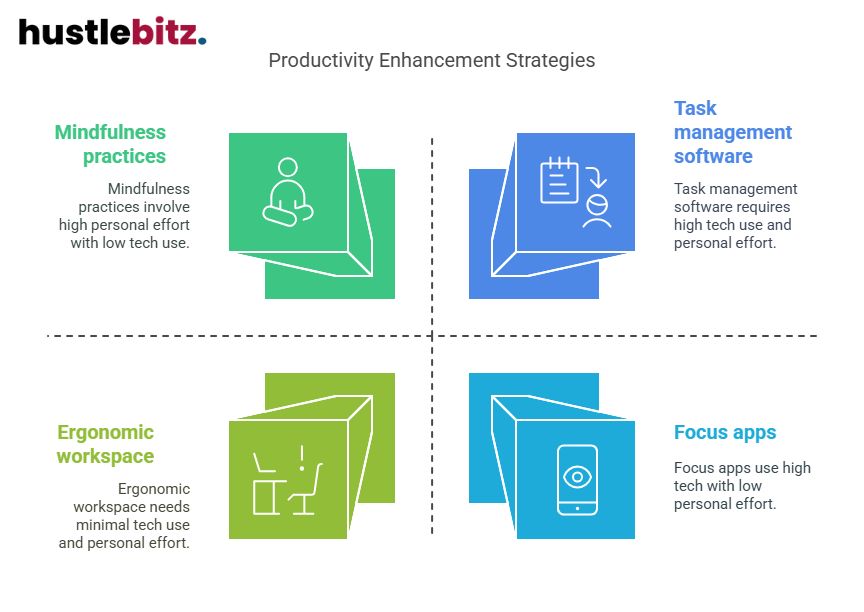 hustlebitz.

Productivity Enhancement Strategies

Mindfulness practices

Mindfulness practices involve high personal effort with low tech use.

Task management software

Task management software requires high tech use and personal effort.

Ergonomic workspace

Ergonomic workspace needs minimal tech use and personal effort.

Focus apps

Focus apps use high tech with low personal effort.